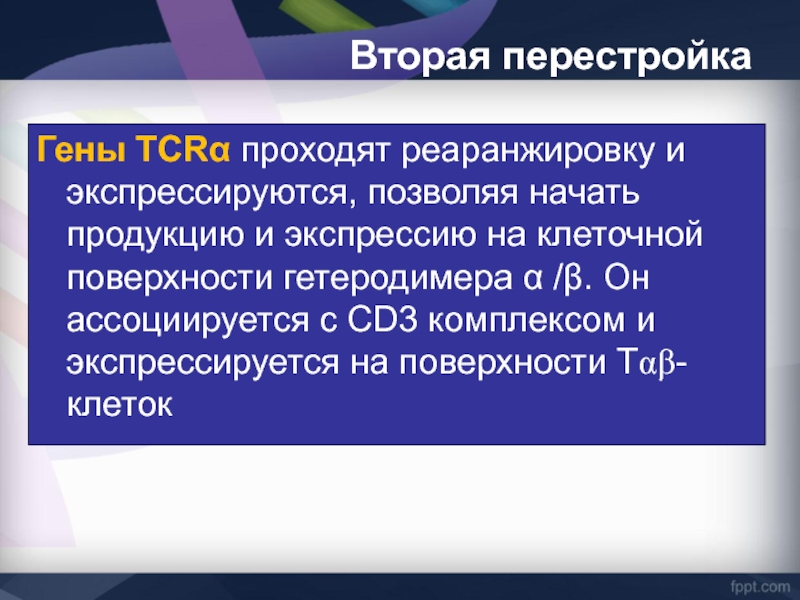 Вторая перестройка

Гены TCRα проходят реаранжировку и экспрессируются, позволяя начать продукцию и экспрессию на клеточной поверхности гетеродимера α /β. Он ассоциируется с CD3 комплексом и экспрессируется на поверхности Tαβ-клеток

fppt.com